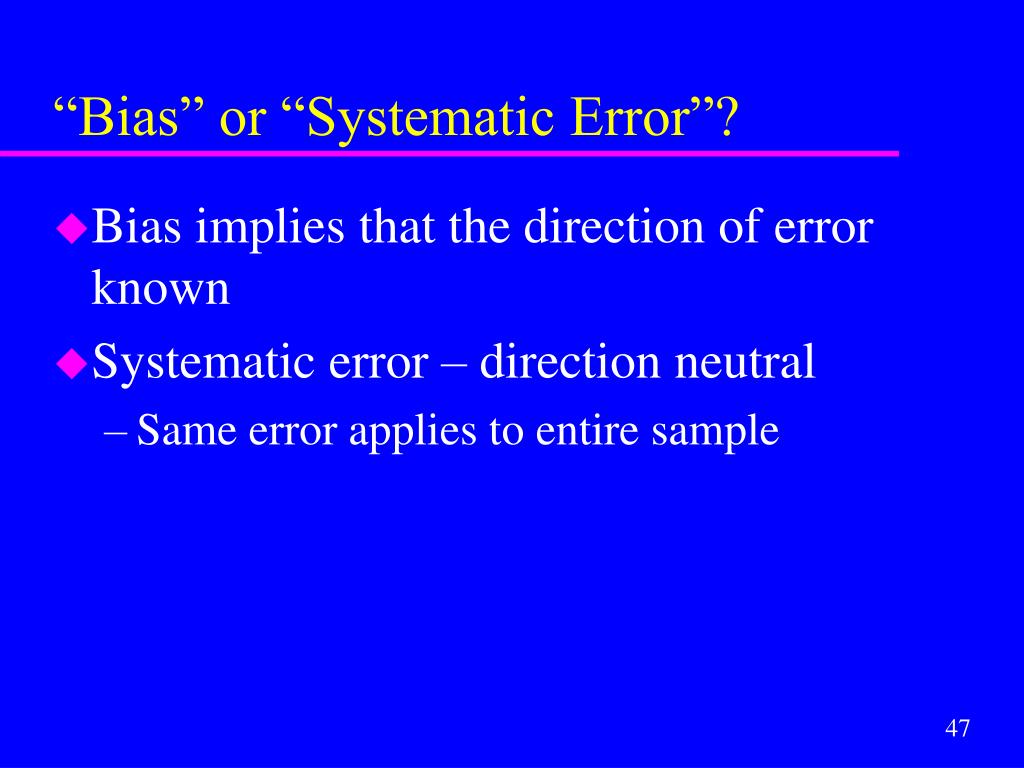 “Bias” or “Systematic Error”?

Bias implies that the direction of error known

Systematic error – direction neutral

– Same error applies to entire sample

47